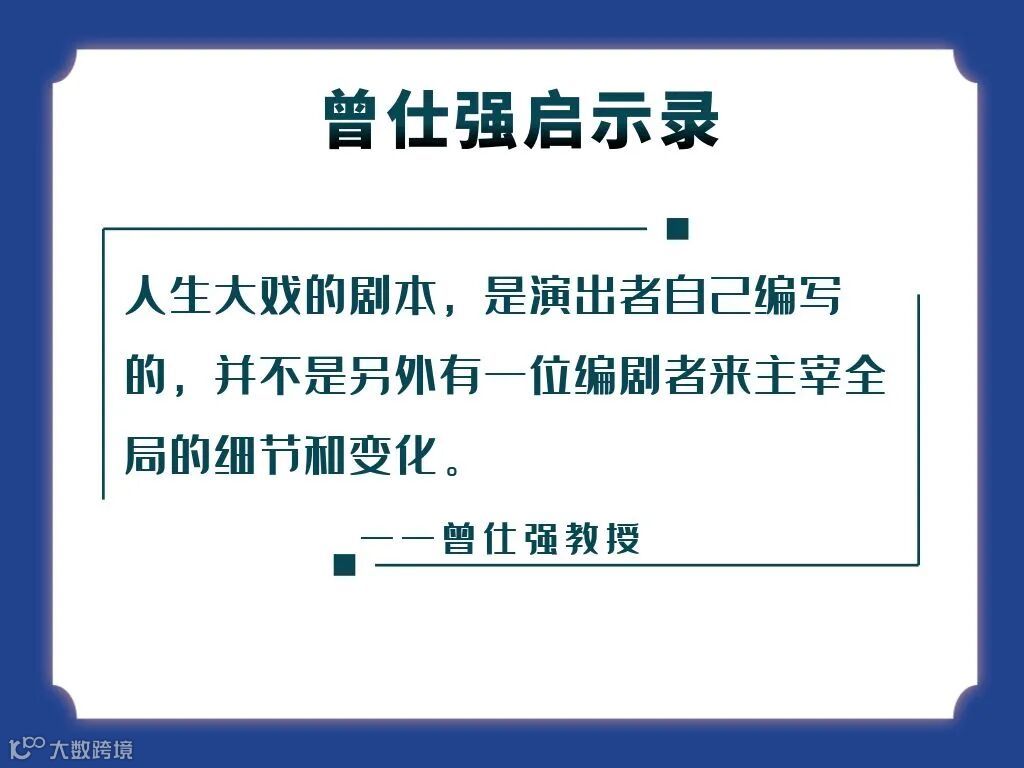 曾仕强启示录

人生大戏的剧本，是演出者自己编写的，并不是另外有一位编剧者来主宰全局的细节和变化。

——曾仕强教授

大数跨境